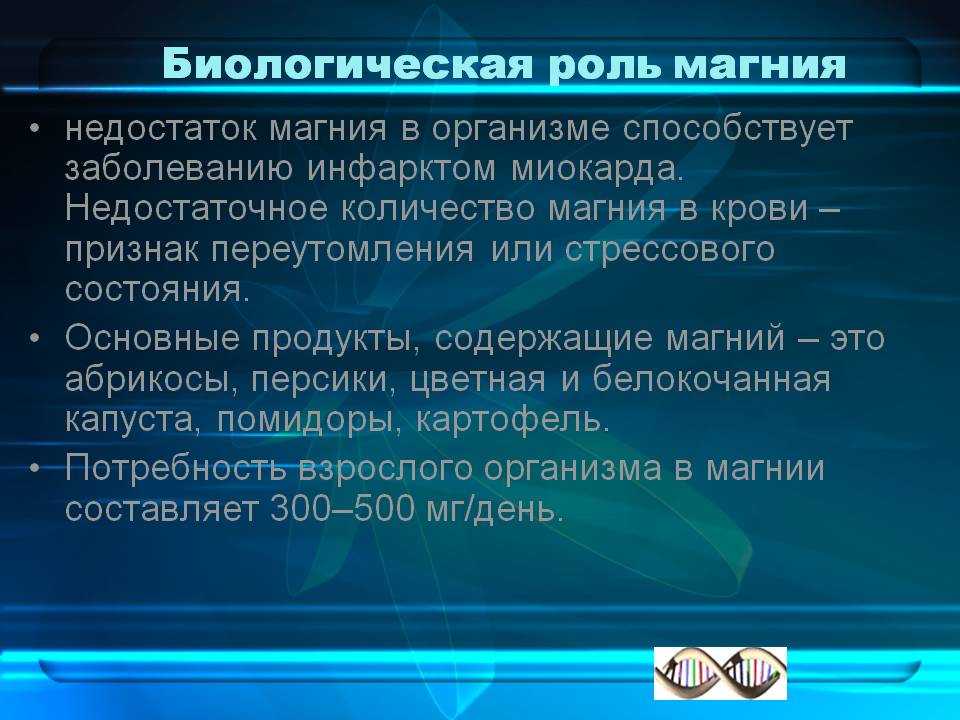 Биологическая роль магния

• недостаток магния в организме способствует заболеванию инфарктом миокарда. Недостаточное количество магния в крови – признак переутомления или стрессового состояния.

• Основные продукты, содержащие магний – это абрикосы, персики, цветная и белокочанная капуста, помидоры, картофель.

• Потребность взрослого организма в магнии составляет 300–500 мг/день.